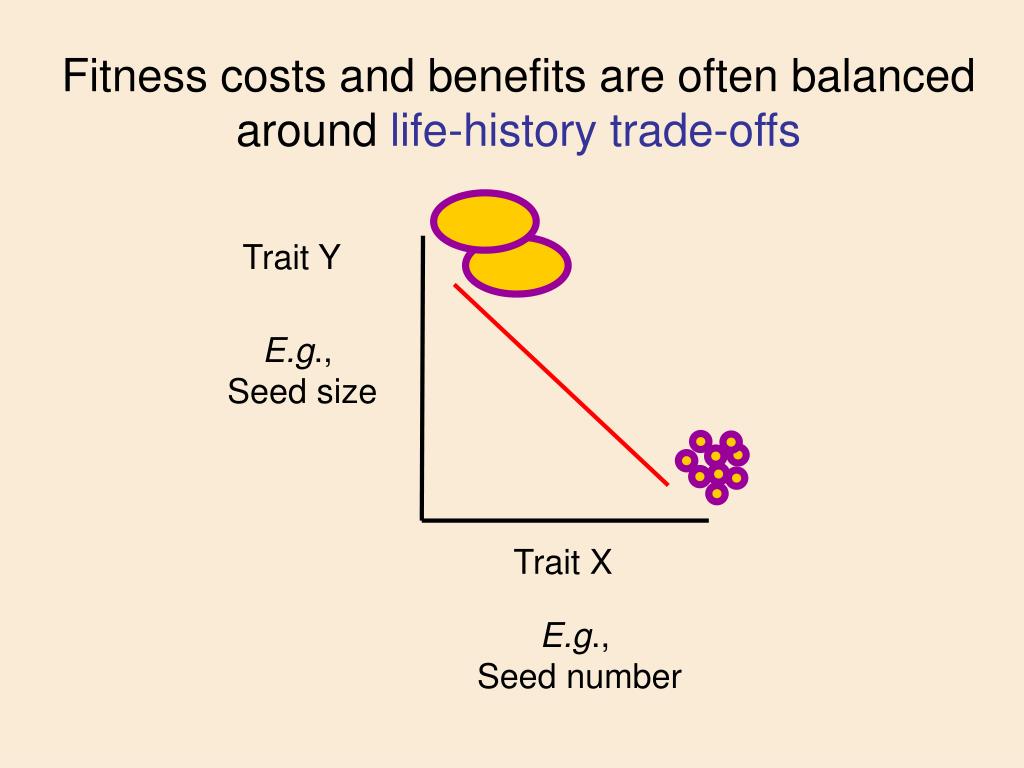 Fitness costs and benefits are often balanced around life-history trade-offs

Trait Y

E.g., Seed size

Trait X

E.g., Seed number